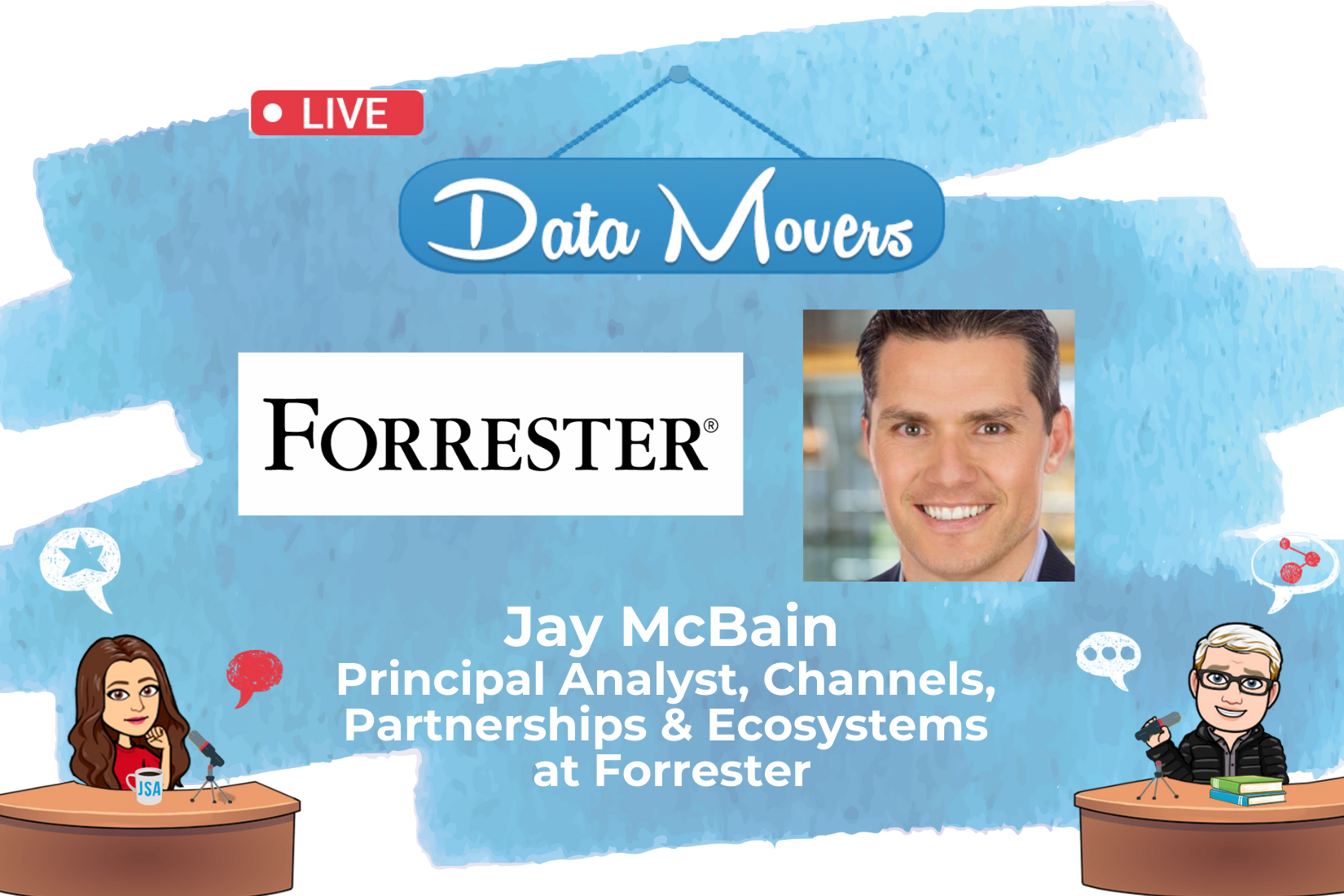 LIVE

Data Movers

FORRESTER®

Jay McBain
Principal Analyst, Channels, Partnerships & Ecosystems at Forrester

JSA